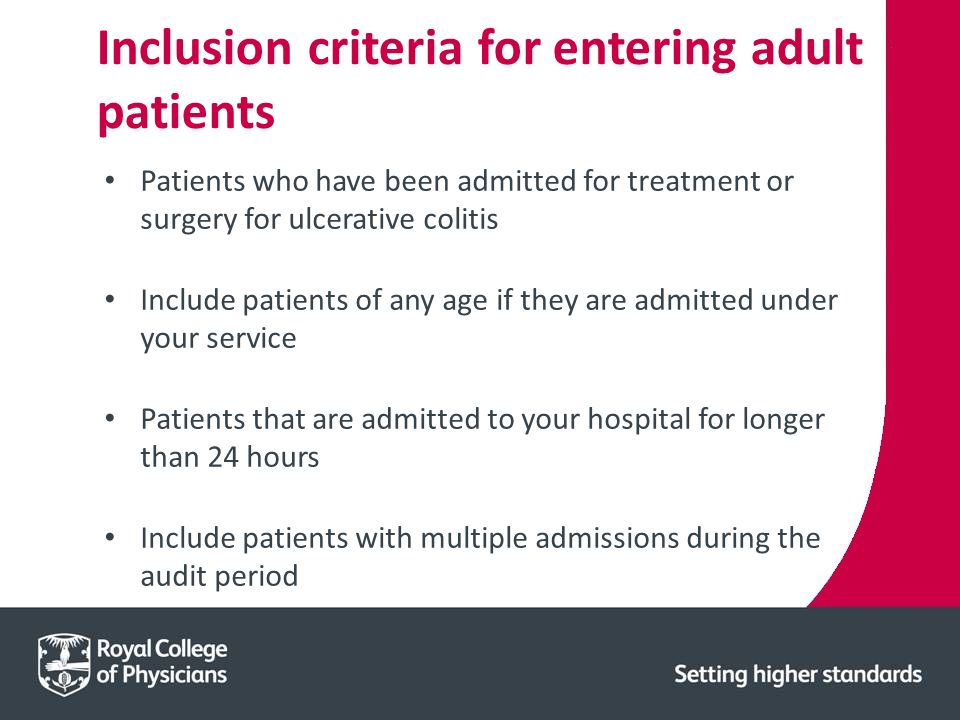 Inclusion criteria for entering adult patients

• Patients who have been admitted for treatment or surgery for ulcerative colitis

• Include patients of any age if they are admitted under your service

• Patients that are admitted to your hospital for longer than 24 hours

• Include patients with multiple admissions during the audit period

Royal College of Physicians

Setting higher standards